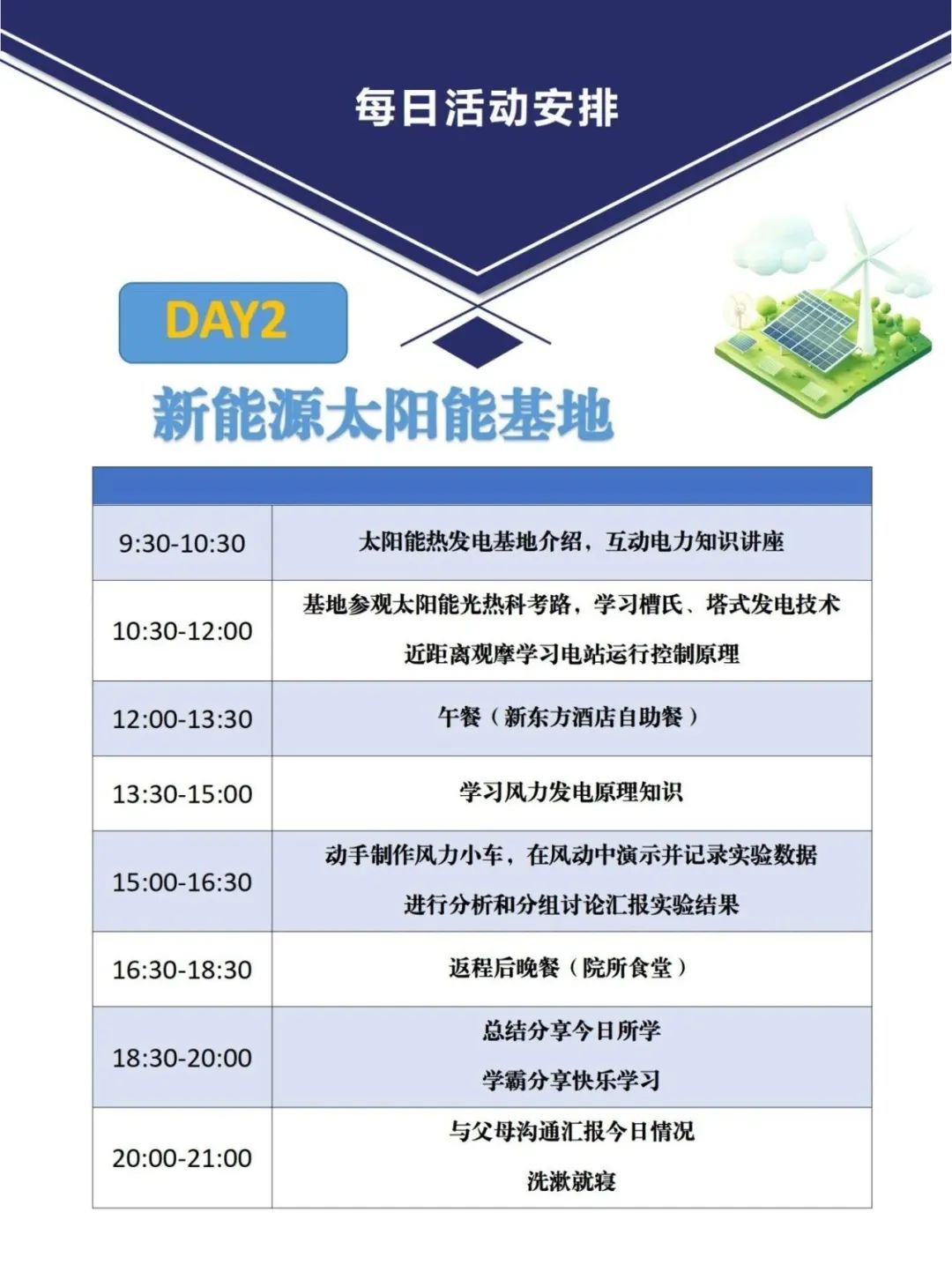 每日活动安排

DAY2

新能源太阳能基地

| | |
|---|---|
| 9:30-10:30 | 太阳能热发电基地介绍，互动电力知识讲座 |
| 10:30-12:00 | 基地参观太阳能光热科考路，学习槽氏、塔式发电技术 近距离观摩学习电站运行控制原理 |
| 12:00-13:30 | 午餐（新东方酒店自助餐） |
| 13:30-15:00 | 学习风力发电原理知识 |
| 15:00-16:30 | 动手制作风力小车，在风动中演示并记录实验数据 进行分析和分组讨论汇报实验结果 |
| 16:30-18:30 | 返程后晚餐（院所食堂） |
| 18:30-20:00 | 总结分享今日所学 学霸分享快乐学习 |
| 20:00-21:00 | 与父母沟通汇报今日情况 洗漱就寝 |